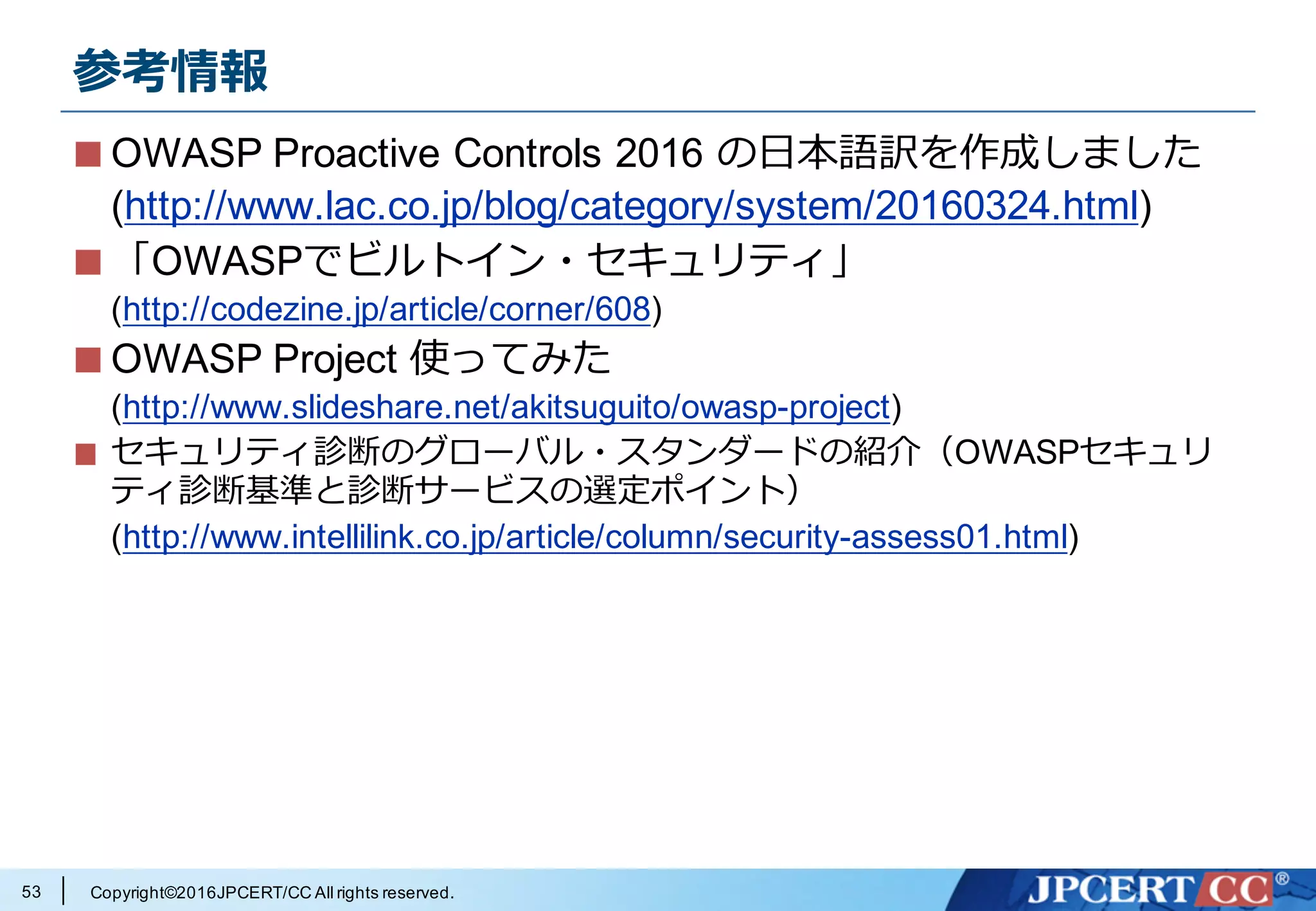 参考情報

■ OWASP Proactive Controls 2016 の日本語訳を作成しました (http://www.lac.co.jp/blog/category/system/20160324.html)

■ 「OWASPでビルトイン・セキュリティ」 (http://codezine.jp/article/corner/608)

■ OWASP Project 使ってみた (http://www.slideshare.net/akitsuguito/owasp-project)

■ セキュリティ診断のグローバル・スタンダードの紹介（OWASPセキュリティ診断基準と診断サービスの選定ポイント） (http://www.intellilink.co.jp/article/column/security-assess01.html)

53 Copyright©2016JPCERT/CC All rights reserved.

JPCERT CC®